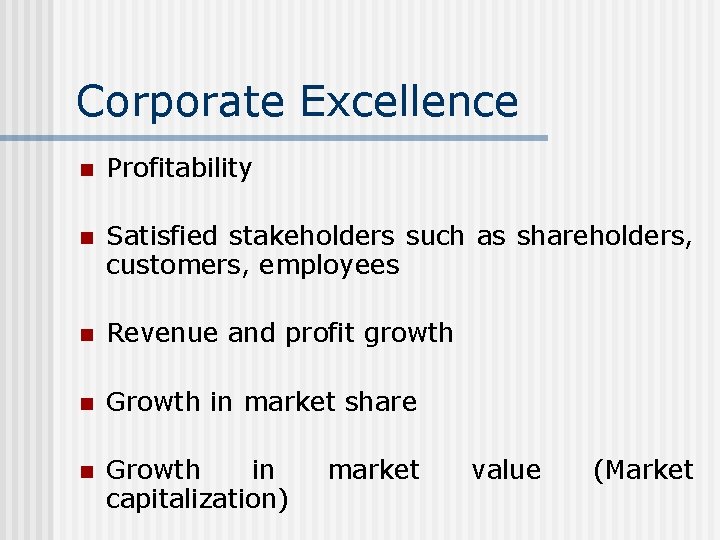 Corporate Excellence

- Profitability

- Satisfied stakeholders such as shareholders, customers, employees

- Revenue and profit growth

- Growth in market share

- Growth in market value (Market capitalization)